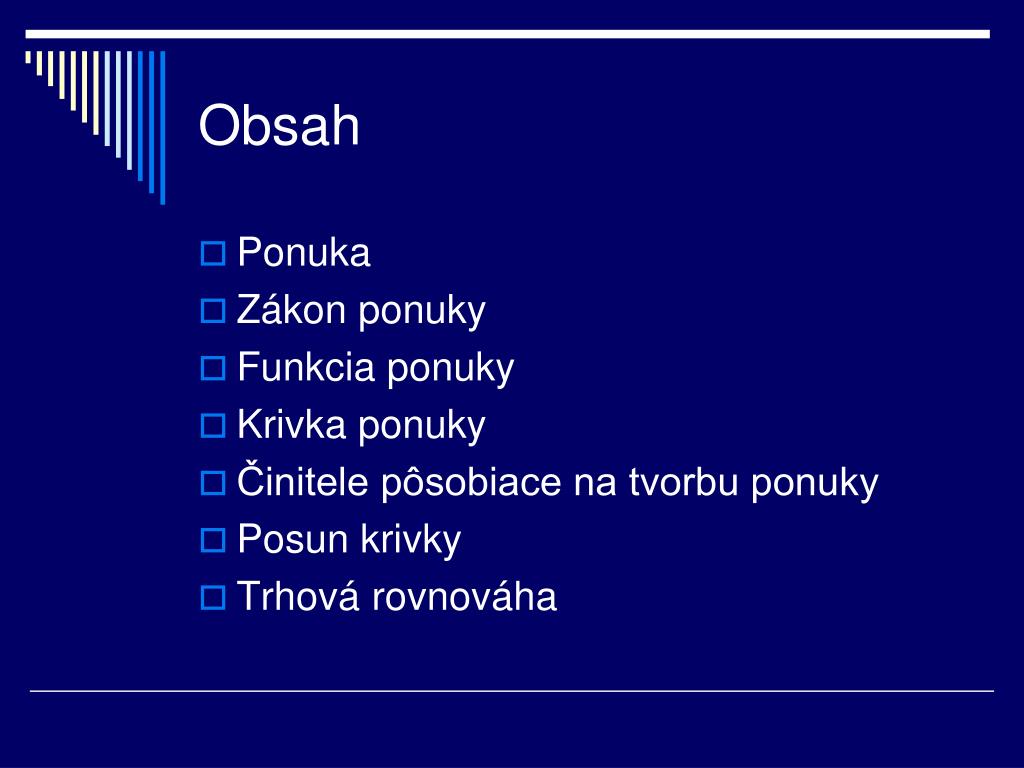 Obsah

Ponuka
Zákon ponuky
Funkcia ponuky
Krivka ponuky
Činitele pôsobiace na tvorbu ponuky
Posun krivky
Trhová rovnováha